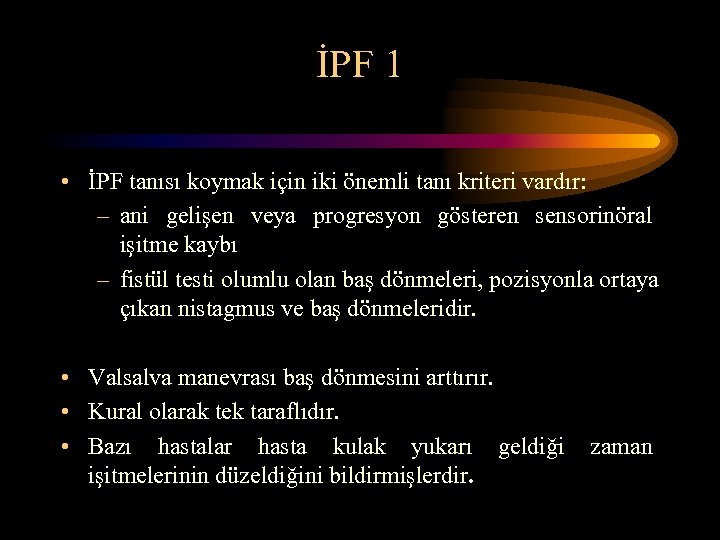 İPF 1

• İPF tanısı koymak için iki önemli tanı kriteri vardır:
– ani gelişen veya progresyon gösteren sensorinöral işitme kaybı
– fistül testi olumlu olan baş dönmeleri, pozisyonla ortaya çıkan nistagmus ve baş dönmeleridir.

• Valsalva manevrası baş dönmesini arttırır.
• Kural olarak tek taraflıdır.
• Bazı hastalar hasta kulak yukarı geldiği zaman işitmelerinin düzeldiğini bildirmişlerdir.